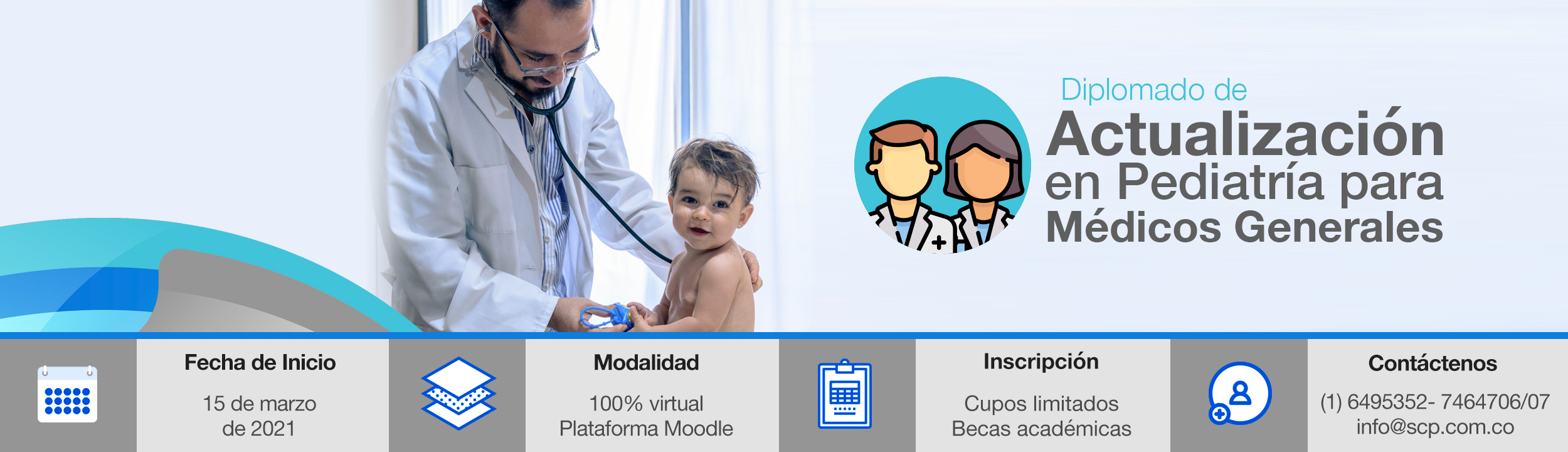 Diplomado de
Actualización
en Pediatría para
Médicos Generales

Fecha de Inicio
15 de marzo
de 2021

Modalidad
100% virtual
Plataforma Moodle

Inscripción
Cupos limitados
Becas académicas

Contáctenos
(1) 6495352- 7464706/07
info@scp.com.co